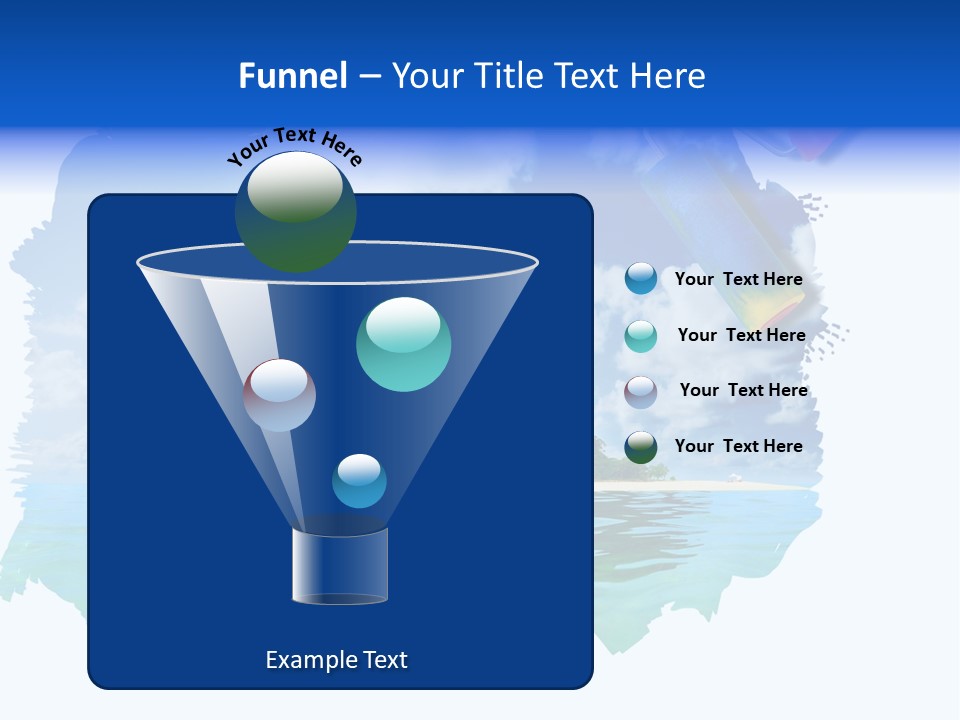 Funnel – Your Title Text Here

Your Text Here

Your Text Here

Your Text Here

Your Text Here

Your Text Here

Example Text